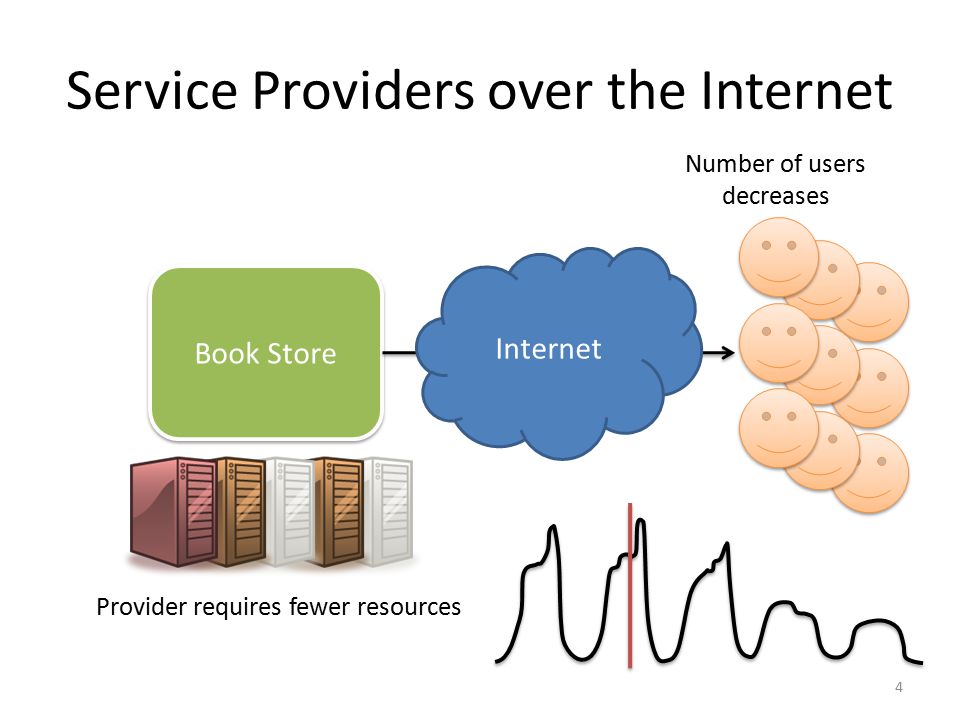 Service Providers over the Internet

Number of users decreases

Book Store

Internet

Provider requires fewer resources

4